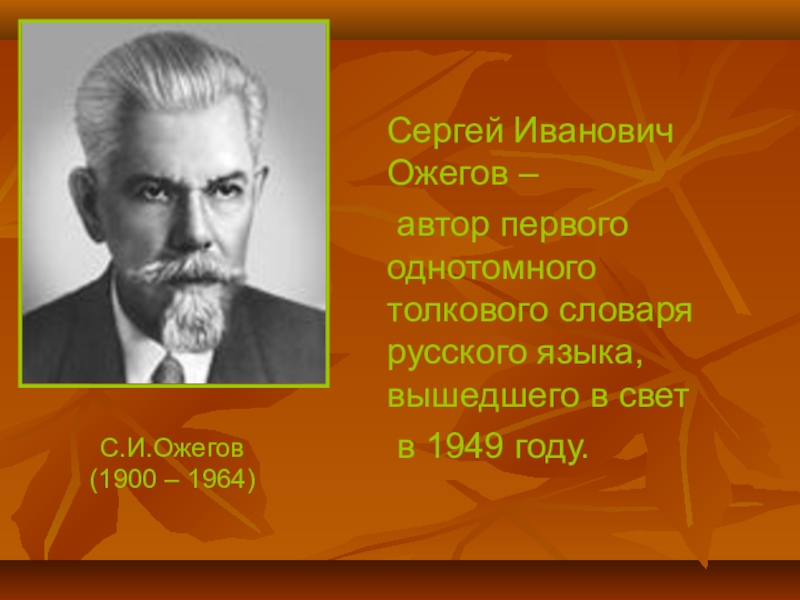 Сергей Иванович Ожегов –
автор первого однотомного толкового словаря русского языка, вышедшего в свет в 1949 году.

С.И.Ожегов
(1900 – 1964)